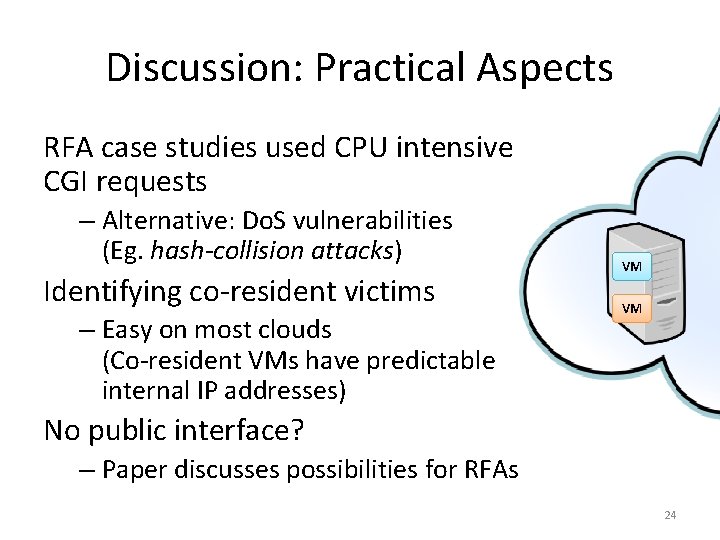 Discussion: Practical Aspects

RFA case studies used CPU intensive CGI requests

– Alternative: DoS vulnerabilities (Eg. hash-collision attacks)

Identifying co-resident victims

– Easy on most clouds (Co-resident VMs have predictable internal IP addresses)

No public interface?

– Paper discusses possibilities for RFAs

VM

VM

24